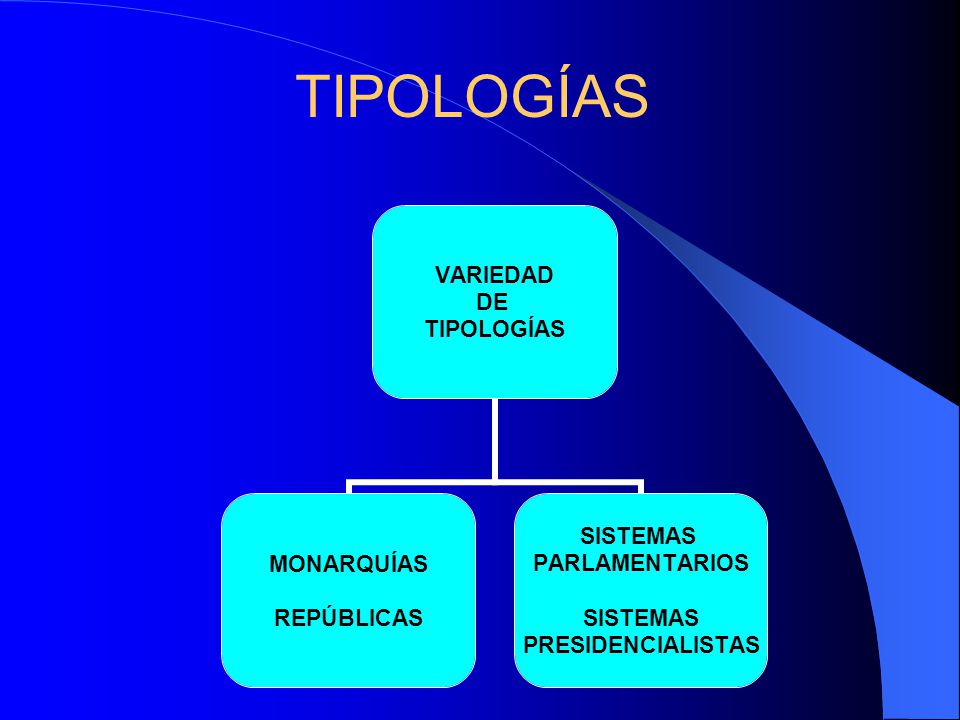 TIPOLOGÍAS

VARIEDAD
DE
TIPOLOGÍAS

MONARQUÍAS

REPÚBLICAS

SISTEMAS
PARLAMENTARIOS

SISTEMAS
PRESIDENCIALISTAS